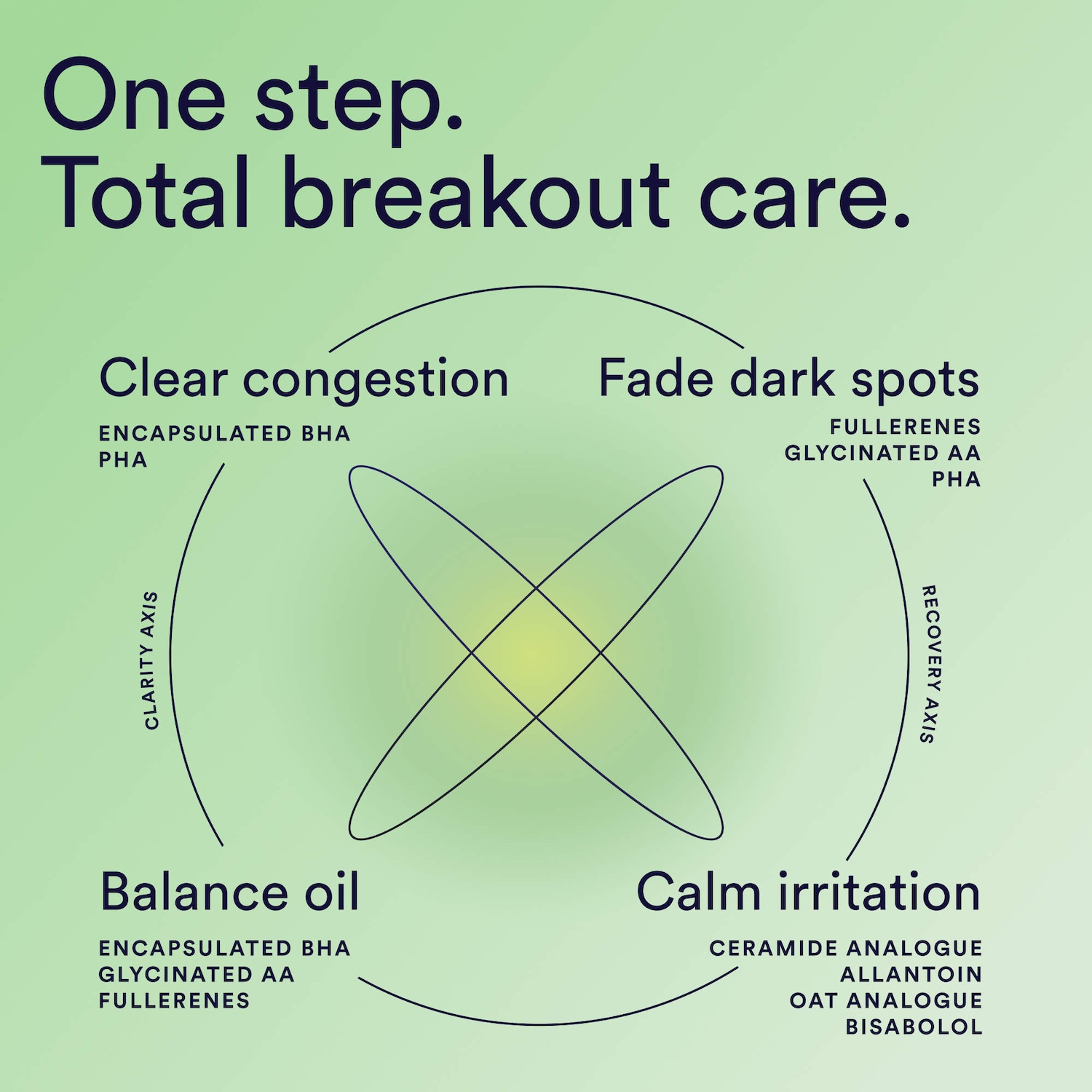 One step.
Total breakout care.

Clear congestion

ENCAPSULATED BHA
PHA

Fade dark spots

FULLERENES
GLYCINATED AA
PHA

CLARITY AXIS

RECOVERY AXIS

Balance oil

ENCAPSULATED BHA
GLYCINATED AA
FULLERENES

Calm irritation

CERAMIDE ANALOGUE
ALLANTOIN
OAT ANALOGUE
BISABOLOL